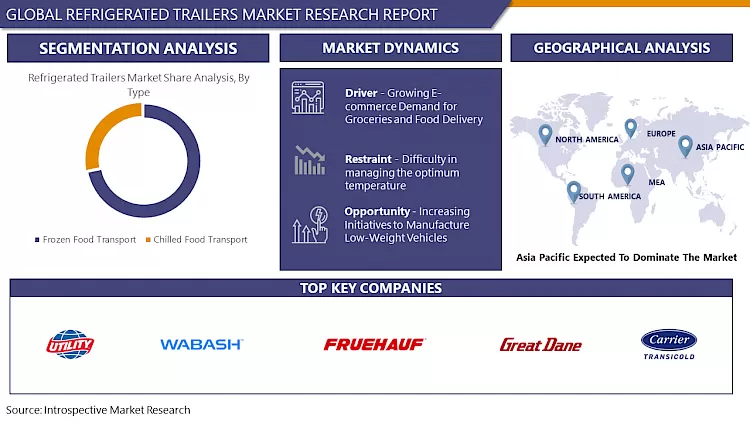 GLOBAL REFRIGERATED TRAILERS MARKET RESEARCH REPORT

SEGMENTATION ANALYSIS

Refrigerated Trailers Market Share Analysis, By Type

Frozen Food Transport
Chilled Food Transport

MARKET DYNAMICS

Driver - Growing E-commerce Demand for Groceries and Food Delivery

Restraint - Difficulty in managing the optimum temperature

Opportunity - Increasing Initiatives to Manufacture Low-Weight Vehicles

GEOGRAPHICAL ANALYSIS

NORTH AMERICA
EUROPE
ASIA PACIFIC
MEA
SOUTH AMERICA

Asia Pacific Expected To Dominate The Market

TOP KEY COMPANIES

UTILITY
WABASH
FRUEHAUF
Great Dane
Carrier TRANSICOLD

Source: Introspective Market Research